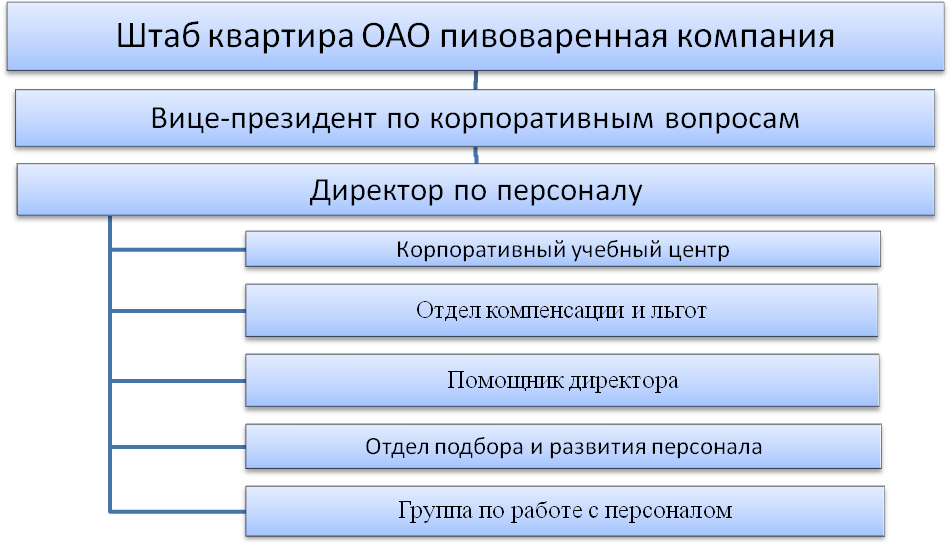 Штаб квартира ОАО пивоваренная компания

Вице-президент по корпоративным вопросам

Директор по персоналу

Корпоративный учебный центр

Отдел компенсации и льгот

Помощник директора

Отдел подбора и развития персонала

Группа по работе с персоналом